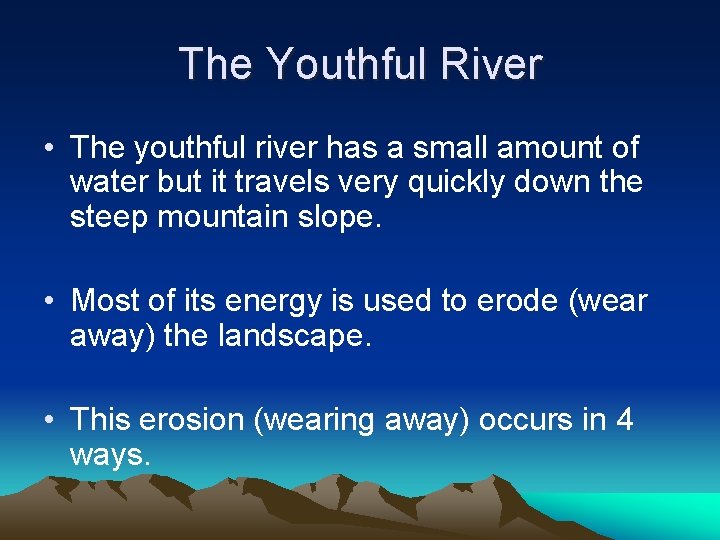 The Youthful River

• The youthful river has a small amount of water but it travels very quickly down the steep mountain slope.

• Most of its energy is used to erode (wear away) the landscape.

• This erosion (wearing away) occurs in 4 ways.